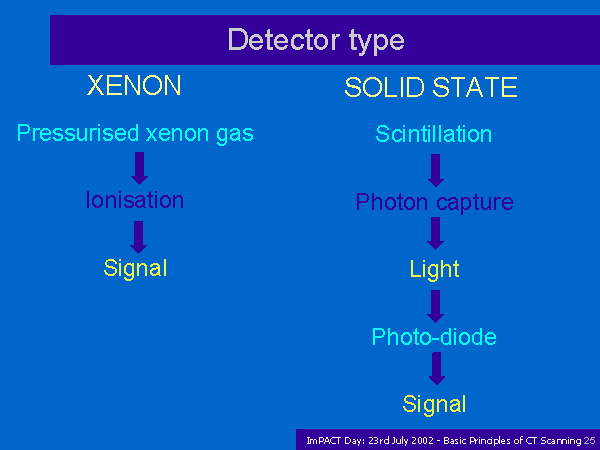 Detector type

XENON

Pressurised xenon gas

Ionisation

Signal

SOLID STATE

Scintillation

Photon capture

Light

Photo-diode

Signal

ImPACT Day: 23rd July 2002 - Basic Principles of CT Scanning 25